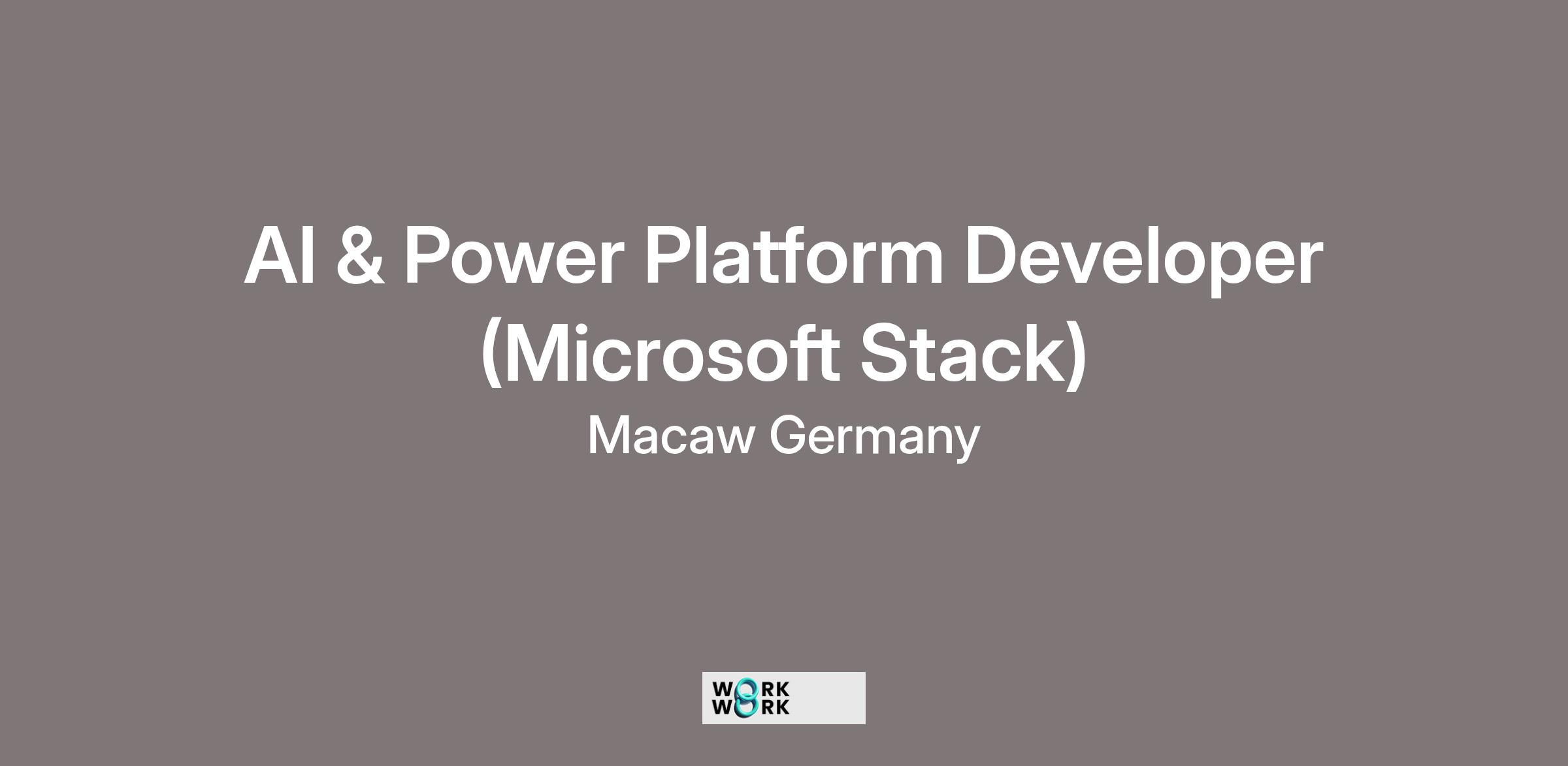 AI & Power Platform Developer (Microsoft Stack)

Macaw Germany

WORK
WORK